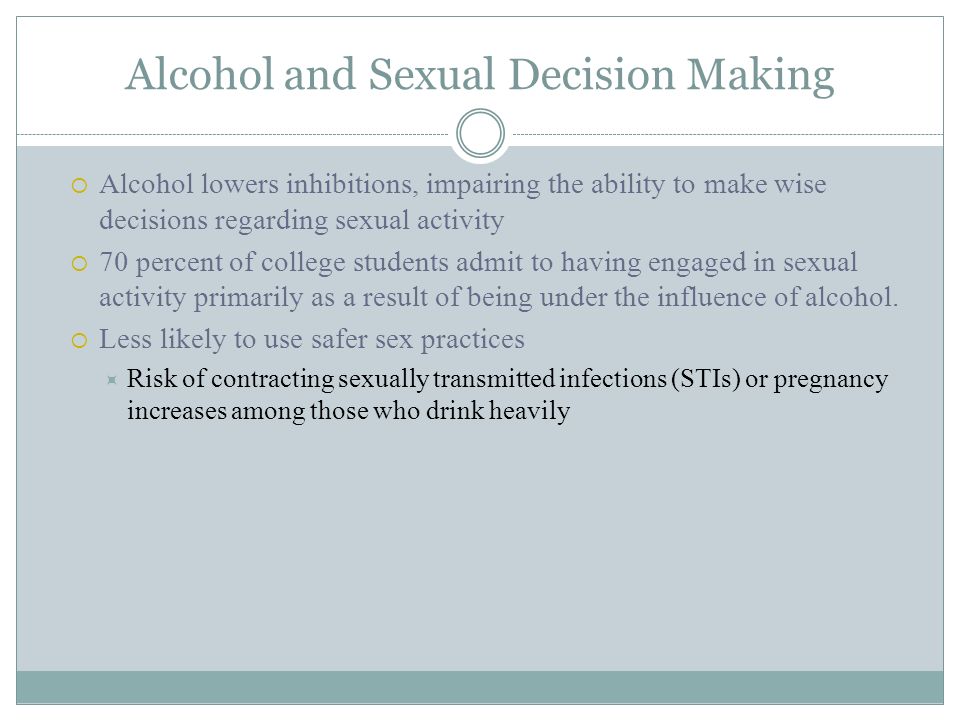 Alcohol and Sexual Decision Making

Alcohol lowers inhibitions, impairing the ability to make wise decisions regarding sexual activity

70 percent of college students admit to having engaged in sexual activity primarily as a result of being under the influence of alcohol.

Less likely to use safer sex practices

Risk of contracting sexually transmitted infections (STIs) or pregnancy increases among those who drink heavily